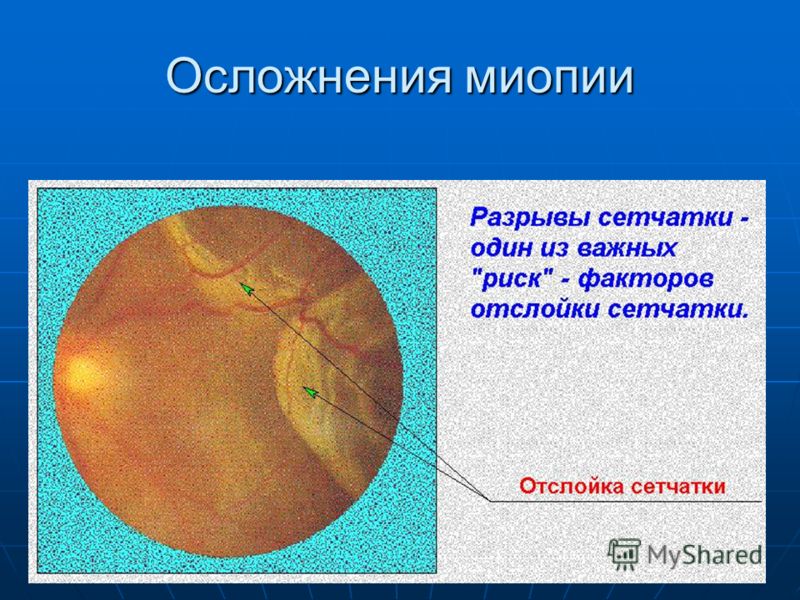 Осложнения миопии

Разрывы сетчатки - один из важных "риск" - факторов отслойки сетчатки.

Отслойка сетчатки

MyShared